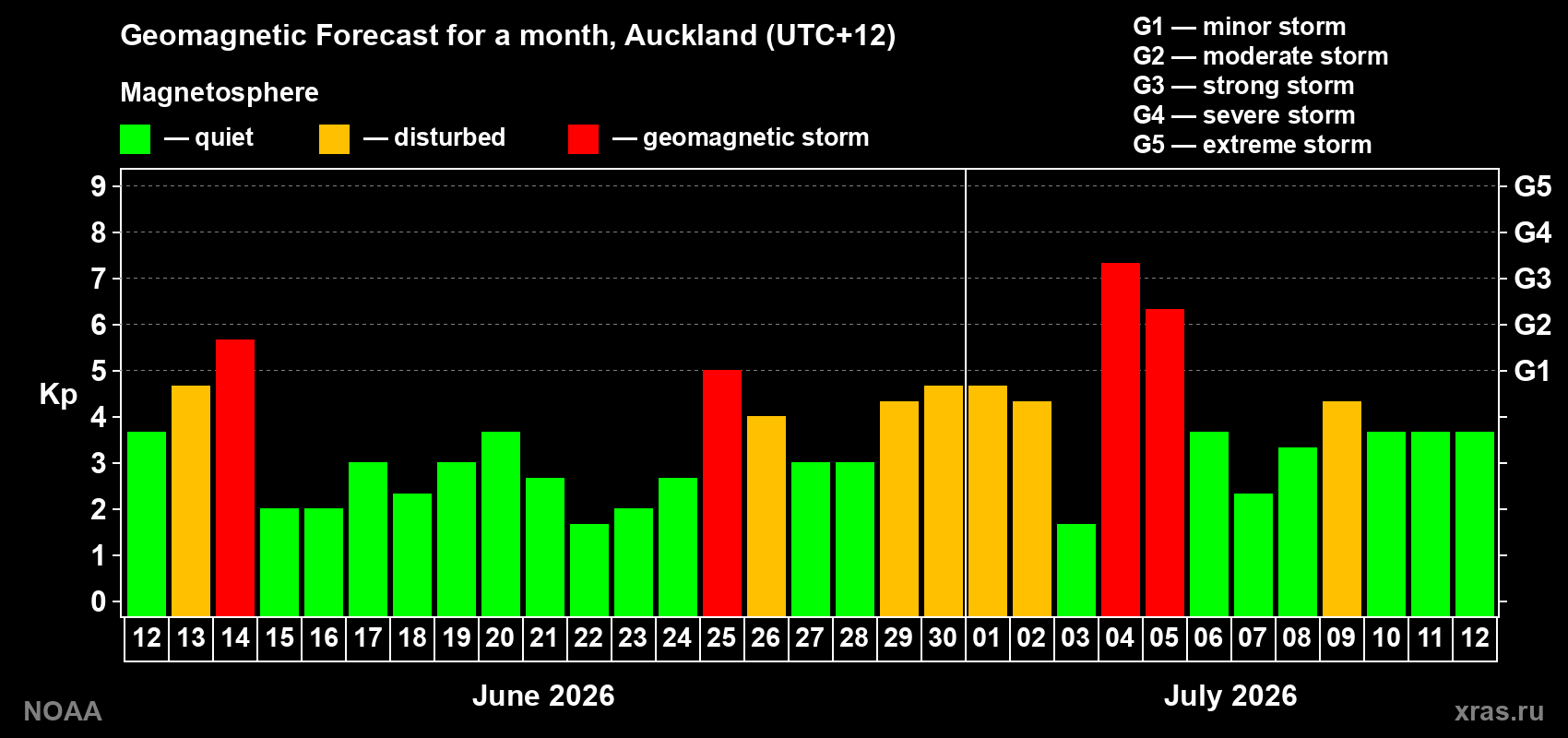 Geomagnetic Forecast for a month, Auckland (UTC+12)

Magnetosphere

— quiet — disturbed — geomagnetic storm

G1 — minor storm
G2 — moderate storm
G3 — strong storm
G4 — severe storm
G5 — extreme storm

Kp

9
8
7
6
5
4
3
2
1
0

G5
G4
G3
G2
G1

12 13 14 15 16 17 18 19 20 21 22 23 24 25 26 27 28 29 30 01 02 03 04 05 06 07 08 09 10 11 12

June 2026

July 2026

NOAA

xras.ru